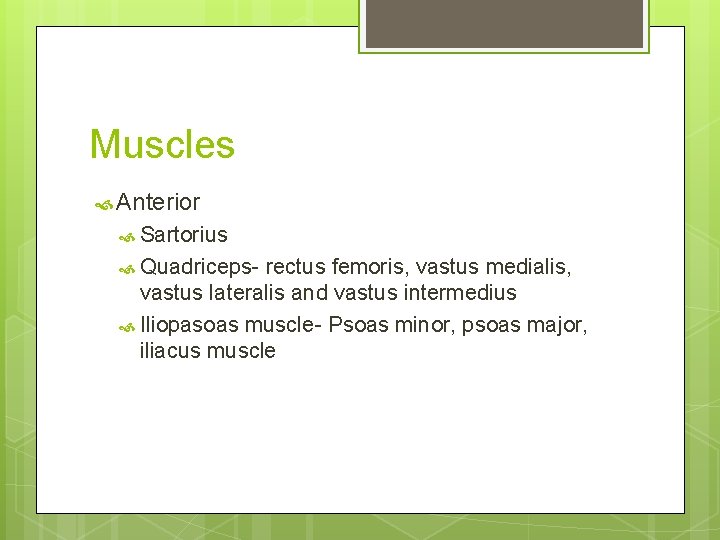 Muscles

Anterior

Sartorius

Quadriceps- rectus femoris, vastus medialis, vastus lateralis and vastus intermedius

Iliopasoas muscle- Psoas minor, psoas major, iliacus muscle